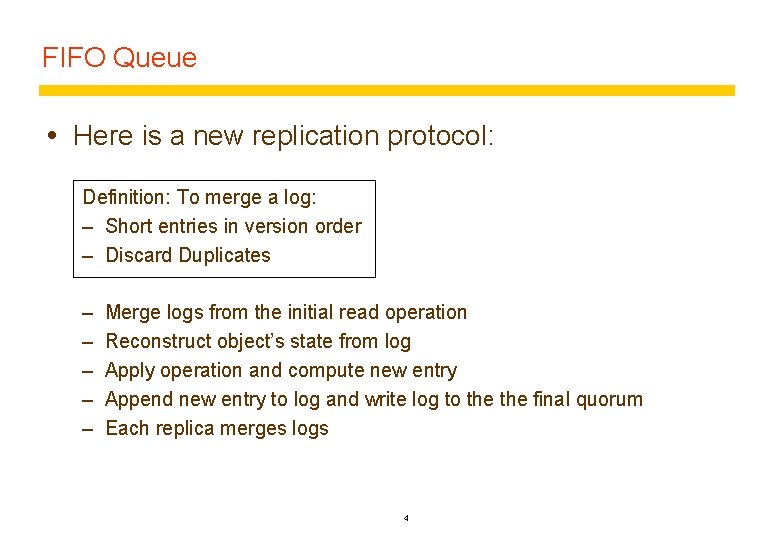 FIFO Queue

• Here is a new replication protocol:

Definition: To merge a log:
– Short entries in version order
– Discard Duplicates

– Merge logs from the initial read operation
– Reconstruct object's state from log
– Apply operation and compute new entry
– Append new entry to log and write log to the the final quorum
– Each replica merges logs

4